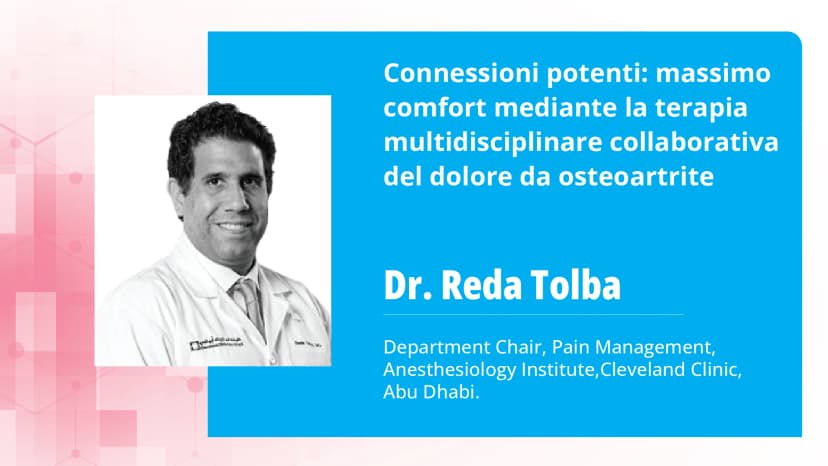 Connessioni potenti: massimo comfort mediante la terapia multidisciplinare collaborativa del dolore da osteoartrite

Dr. Reda Tolba

Department Chair, Pain Management, Anesthesiology Institute,Cleveland Clinic, Abu Dhabi.